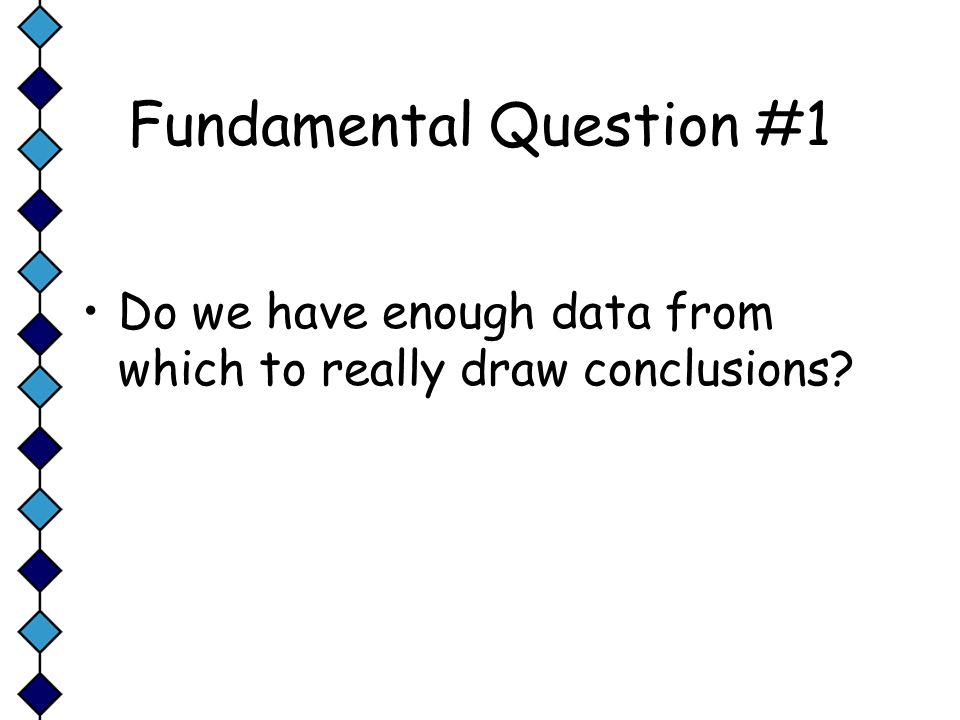 Fundamental Question #1

• Do we have enough data from which to really draw conclusions?